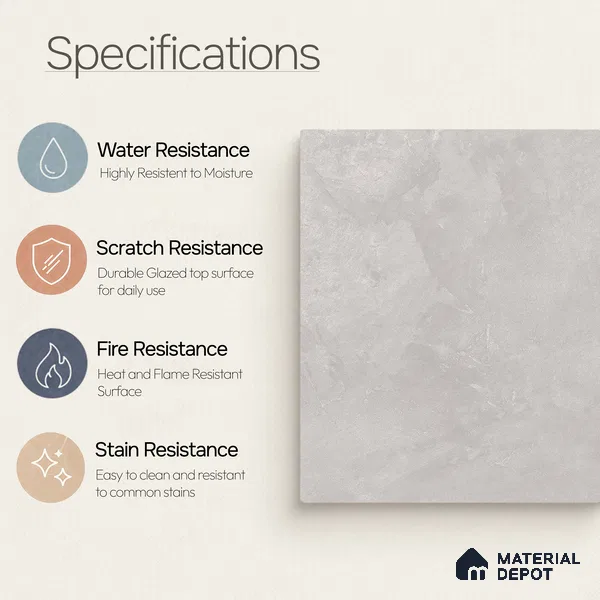 Specifications

Water Resistance
Highly Resistent to Moisture

Scratch Resistance
Durable Glazed top surface for daily use

Fire Resistance
Heat and Flame Resistant Surface

Stain Resistance
Easy to clean and resistant to common stains

MATERIAL DEPOT